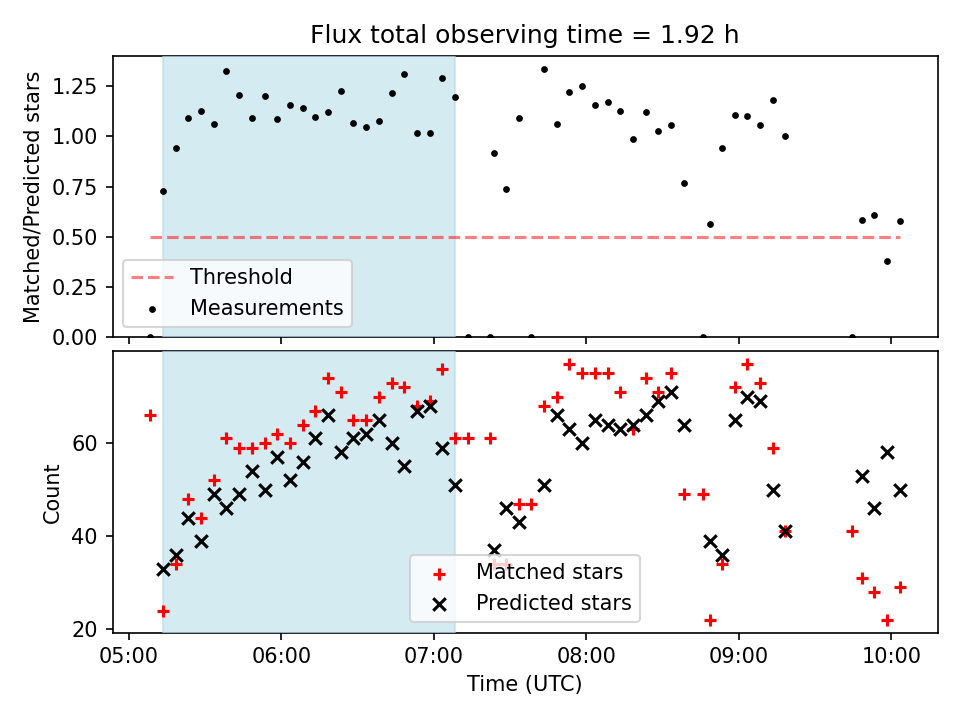 Flux total observing time = 1.92 h

Matched/Predicted stars

1.25
1.00
0.75
0.50
0.25
0.00

Threshold
Measurements

Count

60
40
20

Matched stars
Predicted stars

05:00 06:00 07:00 08:00 09:00 10:00

Time (UTC)